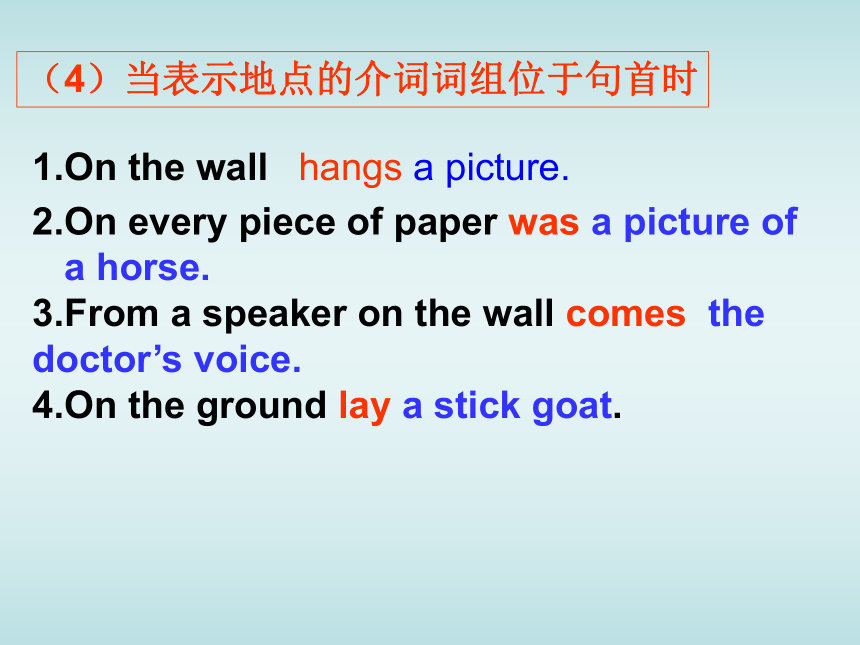 （4）当表示地点的介词词组位于句首时

1.On the wall hangs a picture.

2.On every piece of paper was a picture of a horse.

3.From a speaker on the wall comes the doctor’s voice.

4.On the ground lay a stick goat.